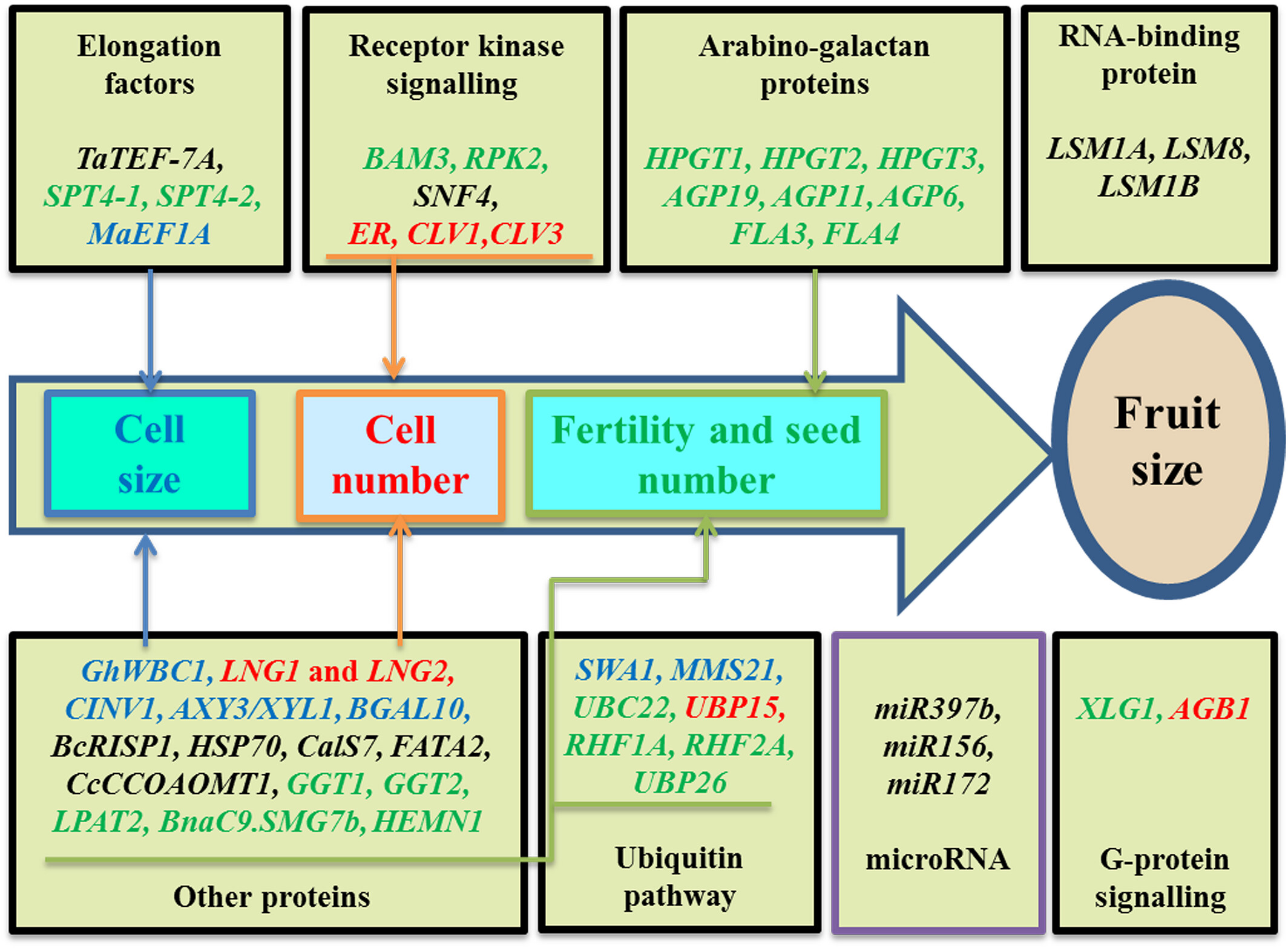 Elongation factors

TaTEF-7A, SPT4-1, SPT4-2, MaEF1A

Receptor kinase signalling

BAM3, RPK2, SNF4, ER, CLV1,CLV3

Arabino-galactan proteins

HPGT1, HPGT2, HPGT3, AGP19, AGP11, AGP6, FLA3, FLA4

RNA-binding protein

LSM1A, LSM8, LSM1B

Cell size

Cell number

Fertility and seed number

Fruit size

GhWBC1, LNG1 and LNG2, CINV1, AXY3/XYL1, BGAL10, BcRISP1, HSP70, CalS7, FATA2, CcCCOAOMT1, GGT1, GGT2, LPAT2, BnaC9.SMG7b, HEMN1

Other proteins

SWA1, MMS21, UBC22, UBP15, RHF1A, RHF2A, UBP26

Ubiquitin pathway

miR397b, miR156, miR172

microRNA

XLG1, AGB1

G-protein signalling